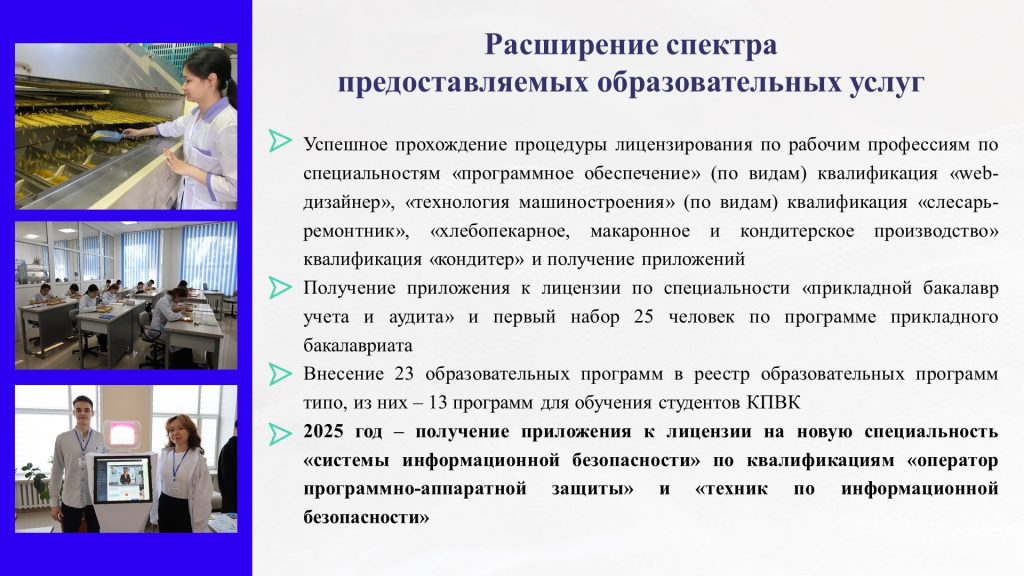 Расширение спектра
предоставляемых образовательных услуг

Успешное прохождение процедуры лицензирования по рабочим профессиям по специальностям «программное обеспечение» (по видам) квалификация «web-дизайнер», «технология машиностроения» (по видам) квалификация «слесарь-ремонтник», «хлебопекарное, макаронное и кондитерское производство» квалификация «кондитер» и получение приложений

Получение приложения к лицензии по специальности «прикладной бакалавр учета и аудита» и первый набор 25 человек по программе прикладного бакалавриата

Внесение 23 образовательных программ в реестр образовательных программ типо, из них – 13 программ для обучения студентов КПВК

2025 год – получение приложения к лицензии на новую специальность «системы информационной безопасности» по квалификациям «оператор программно-аппаратной защиты» и «техник по информационной безопасности»